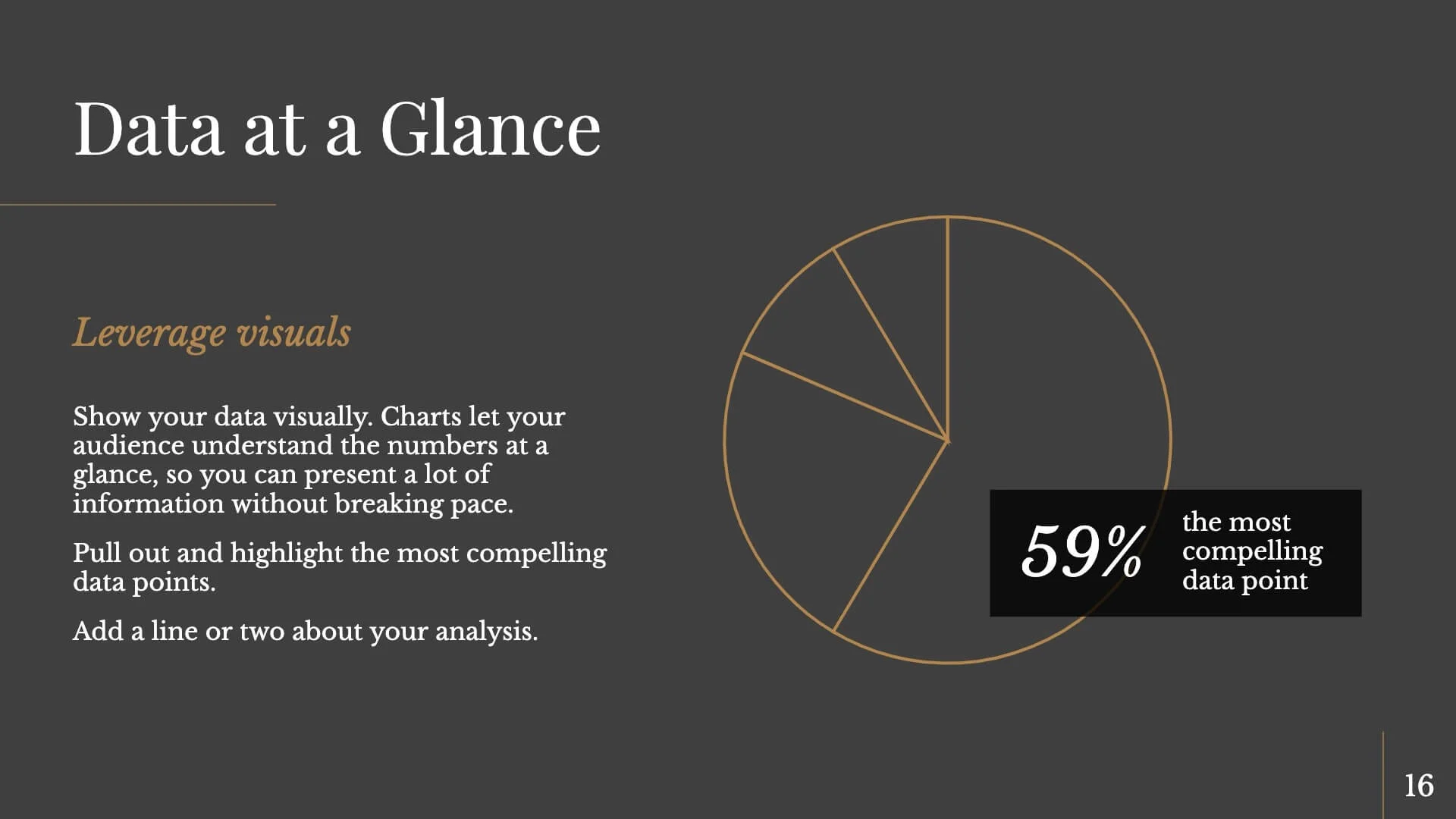 Data at a Glance

Leverage visuals

Show your data visually. Charts let your audience understand the numbers at a glance, so you can present a lot of information without breaking pace.

Pull out and highlight the most compelling data points.

Add a line or two about your analysis.

59% the most compelling data point

16